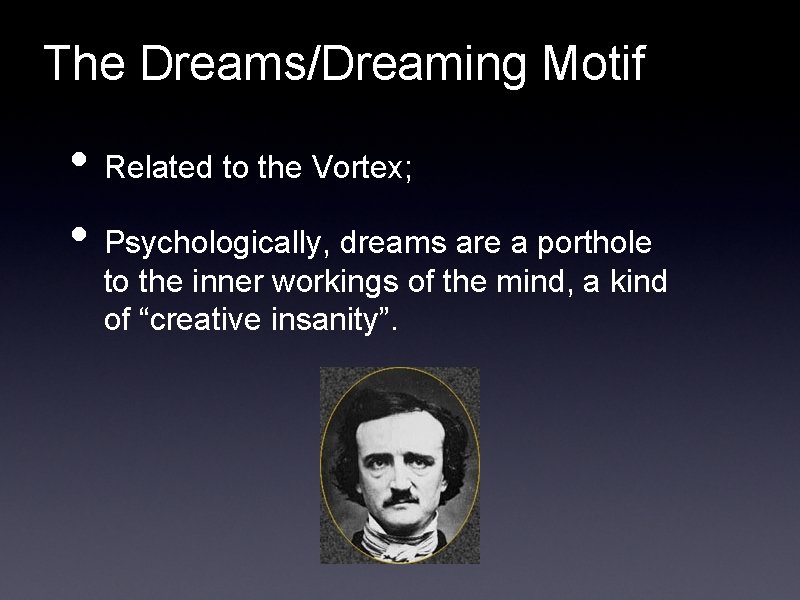 The Dreams/Dreaming Motif

• Related to the Vortex;

• Psychologically, dreams are a porthole to the inner workings of the mind, a kind of “creative insanity”.